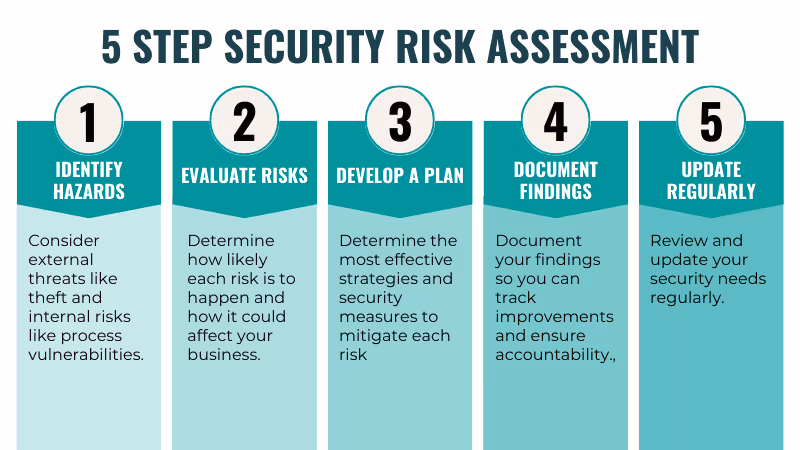 5 STEP SECURITY RISK ASSESSMENT

1
IDENTIFY HAZARDS
Consider external threats like theft and internal risks like process vulnerabilities.

2
EVALUATE RISKS
Determine how likely each risk is to happen and how it could affect your business.

3
DEVELOP A PLAN
Determine the most effective strategies and security measures to mitigate each risk

4
DOCUMENT FINDINGS
Document your findings so you can track improvements and ensure accountability.,

5
UPDATE REGULARLY
Review and update your security needs regularly.